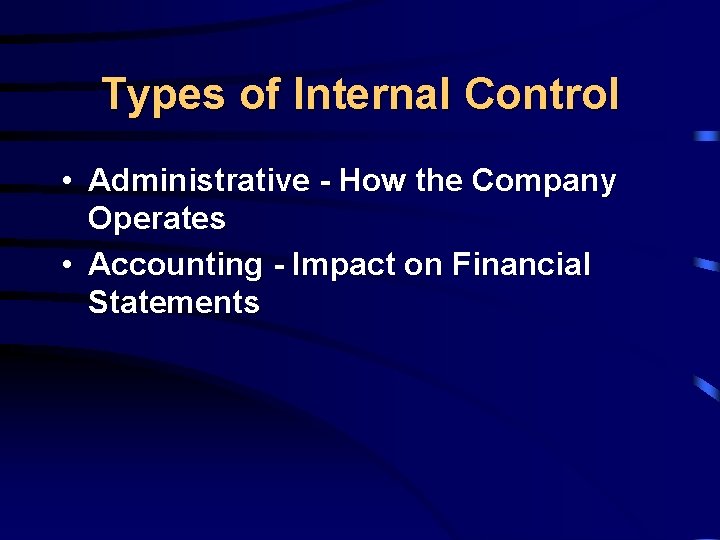 Types of Internal Control

• Administrative - How the Company Operates
• Accounting - Impact on Financial Statements